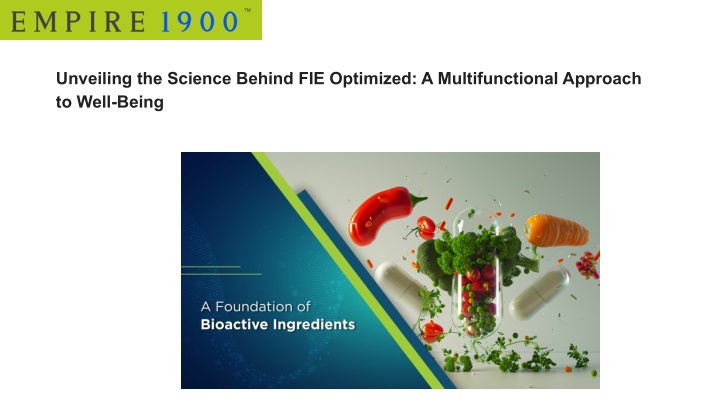 EMPIRE 1900™

Unveiling the Science Behind FIE Optimized: A Multifunctional Approach to Well-Being

A Foundation of
Bioactive Ingredients